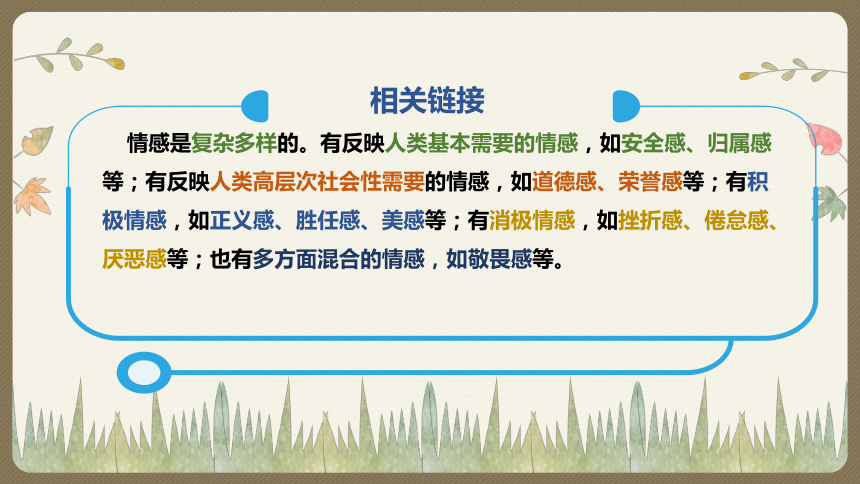 相关链接

情感是复杂多样的。有反映人类基本需要的情感，如安全感、归属感等；有反映人类高层次社会性需要的情感，如道德感、荣誉感等；有积极情感，如正义感、胜任感、美感等；有消极情感，如挫折感、倦怠感、厌恶感等；也有多方面混合的情感，如敬畏感等。